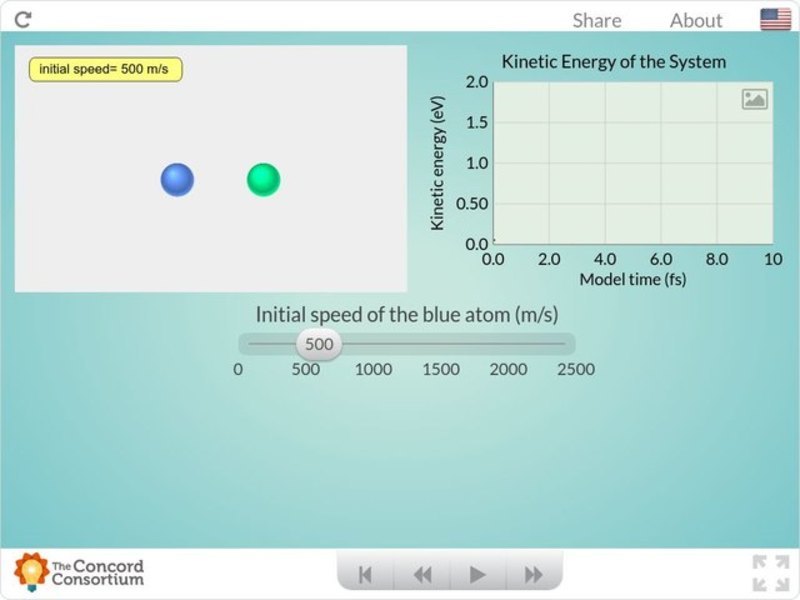 Share About

initial speed= 500 m/s

Kinetic Energy of the System

Kinetic energy (eV)

2.0
1.5
1.0
0.50
0.0

0.0 2.0 4.0 6.0 8.0 10

Model time (fs)

Initial speed of the blue atom (m/s)

500

0 500 1000 1500 2000 2500

The Concord Consortium